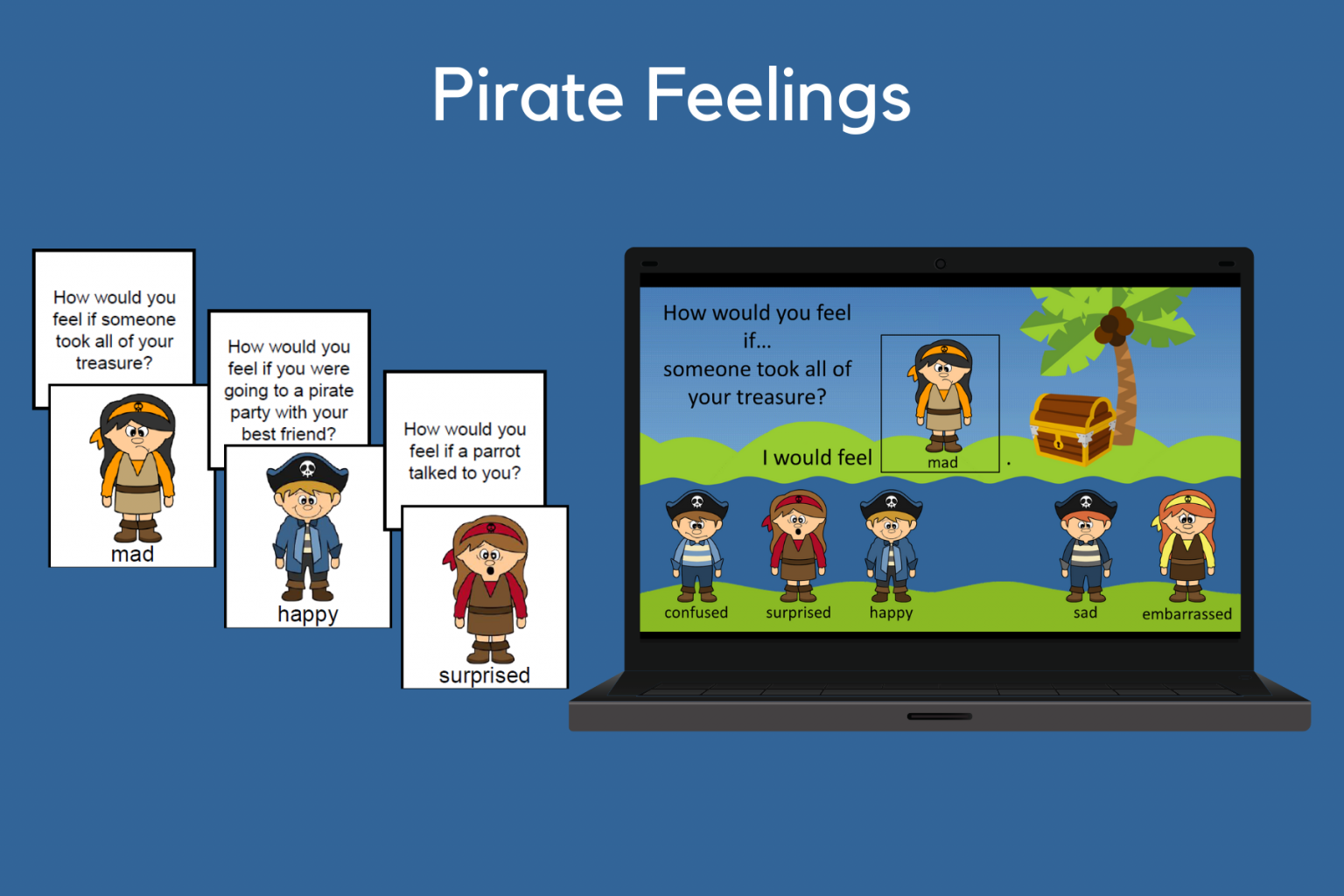 Pirate Feelings

How would you feel if someone took all of your treasure?

mad

How would you feel if you were going to a pirate party with your best friend?

happy

How would you feel if a parrot talked to you?

surprised

How would you feel if... someone took all of your treasure?

I would feel mad .

confused surprised happy sad embarrassed